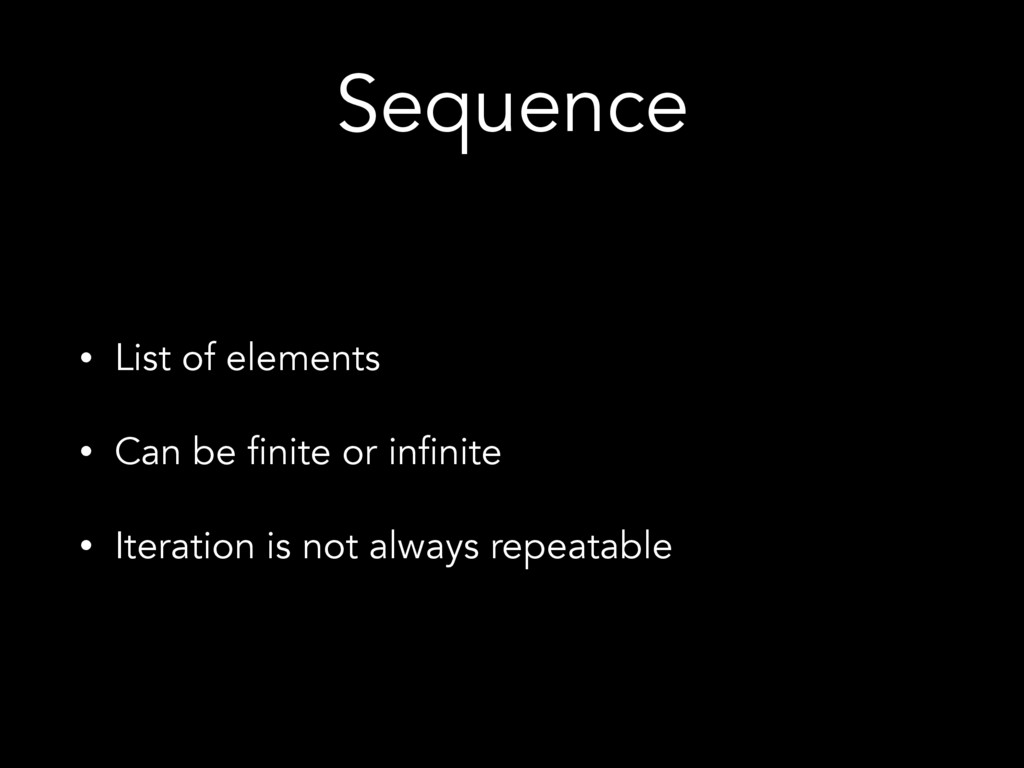 Sequence

• List of elements

• Can be finite or infinite

• Iteration is not always repeatable